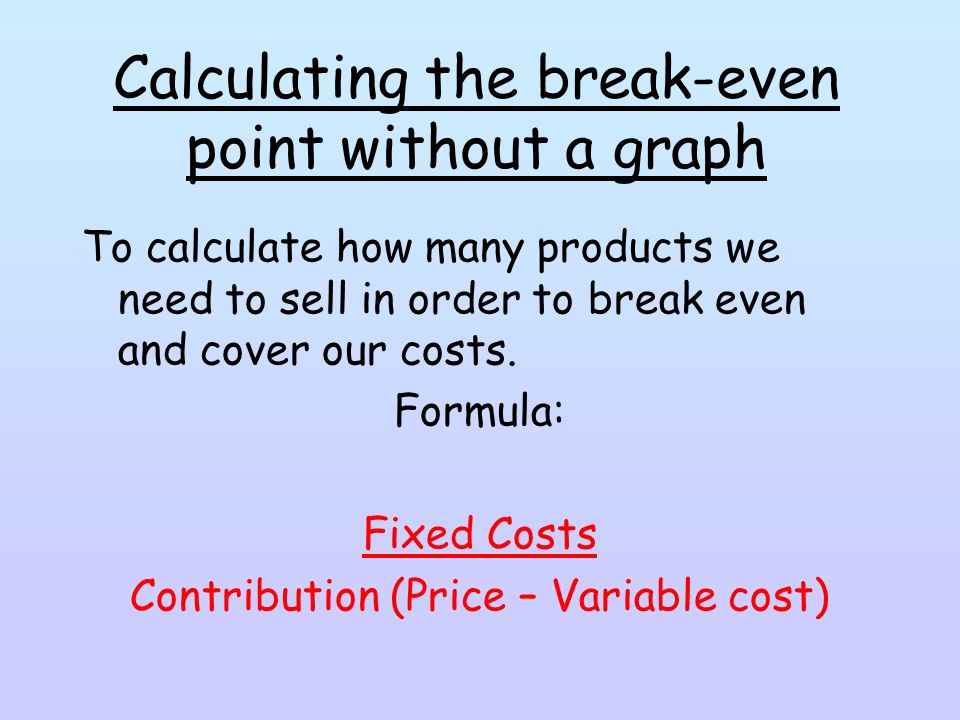 Calculating the break-even point without a graph

To calculate how many products we need to sell in order to break even and cover our costs.

Formula:

Fixed Costs
Contribution (Price – Variable cost)